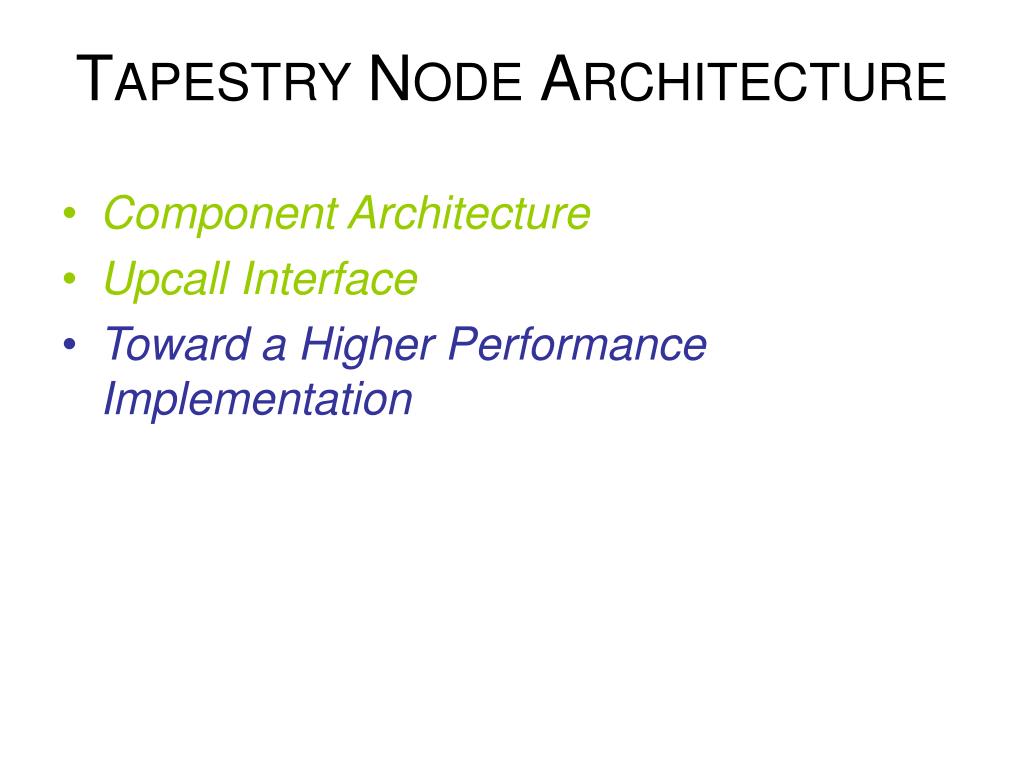 TAPESTRY NODE ARCHITECTURE

• Component Architecture
• Upcall Interface
• Toward a Higher Performance Implementation